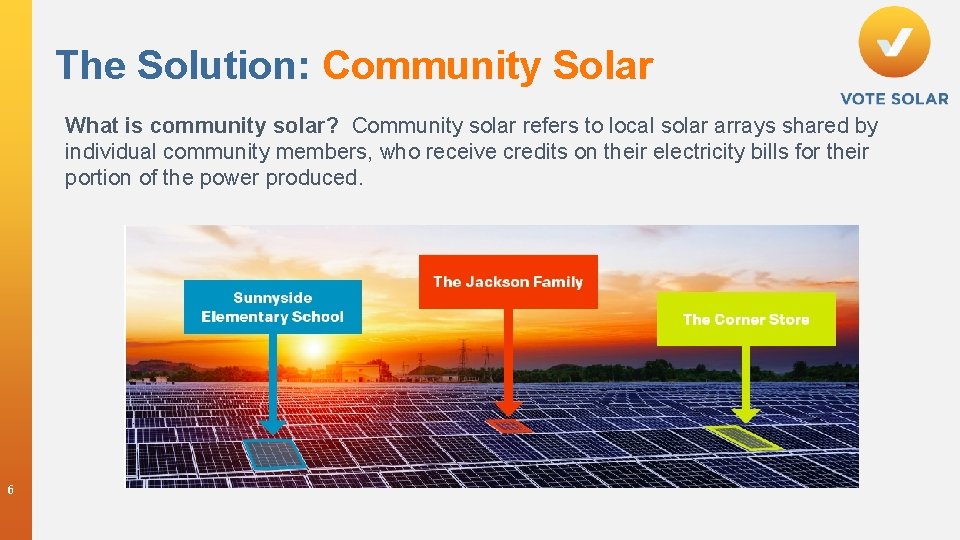 The Solution: Community Solar

VOTE SOLAR

What is community solar? Community solar refers to local solar arrays shared by individual community members, who receive credits on their electricity bills for their portion of the power produced.

Sunnyside Elementary School

The Jackson Family

The Corner Store

6